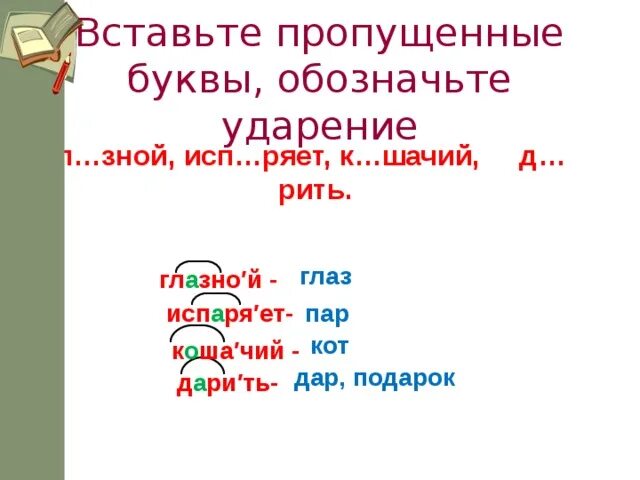 Вставьте пропущенные буквы, обозначьте ударение

л…зной, исп…ряет, к…шачий, д…рить.

глазно′й - глаз
испаря′ет- пар
коша′чий - кот
дари′ть- дар, подарок